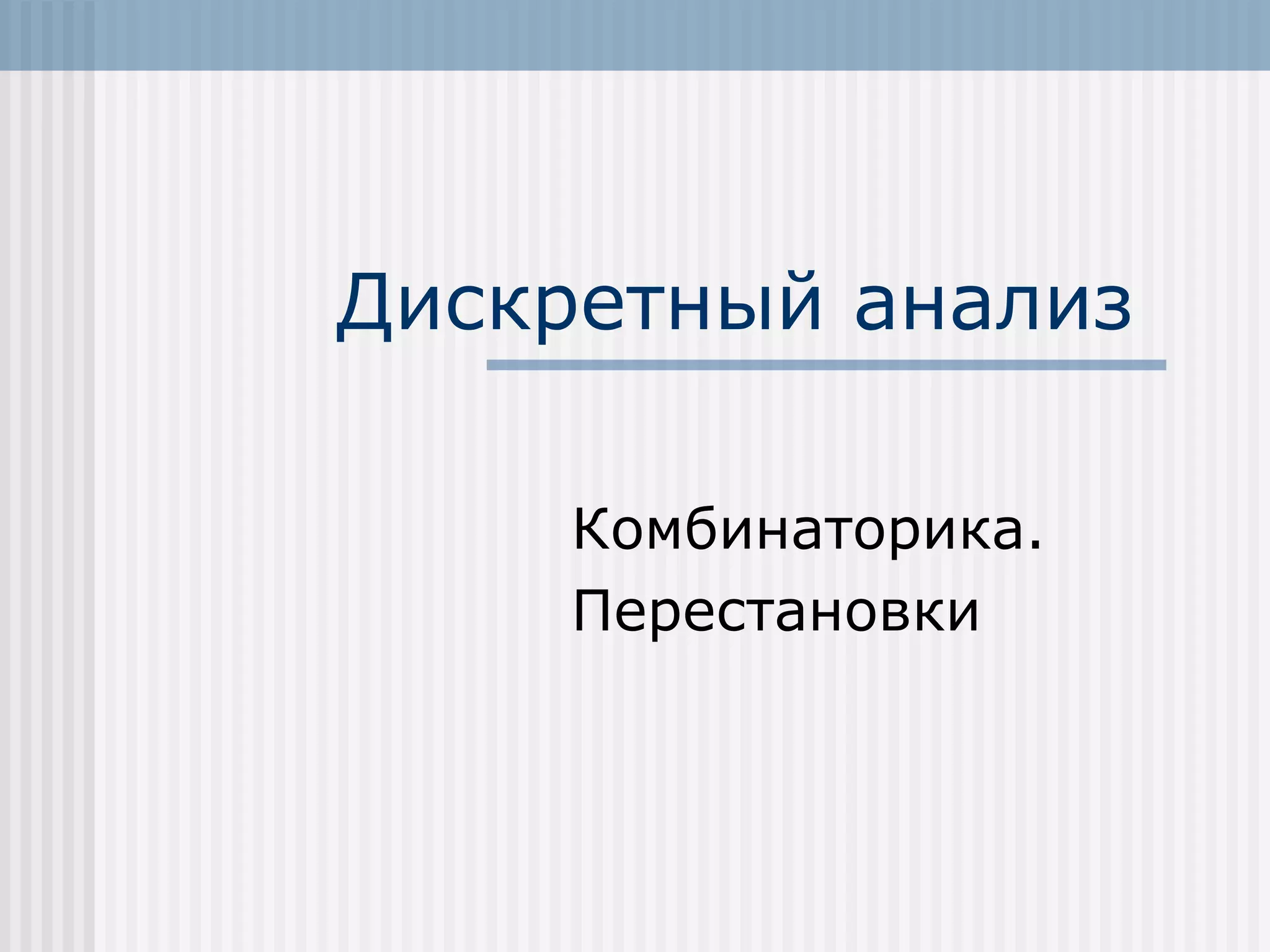 Дискретный анализ

Комбинаторика.
Перестановки